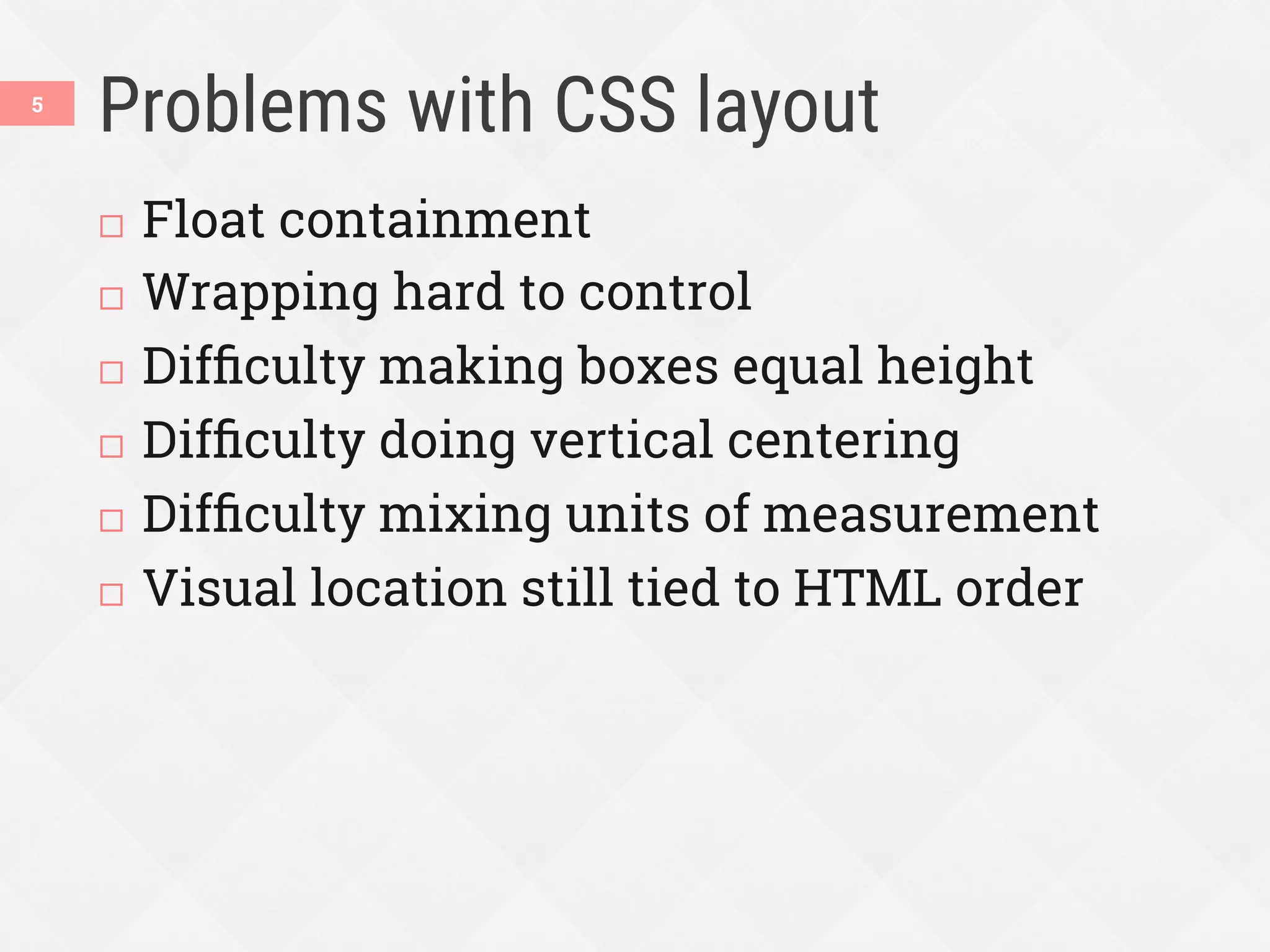 5

Problems with CSS layout

□ Float containment
□ Wrapping hard to control
□ Difficulty making boxes equal height
□ Difficulty doing vertical centering
□ Difficulty mixing units of measurement
□ Visual location still tied to HTML order